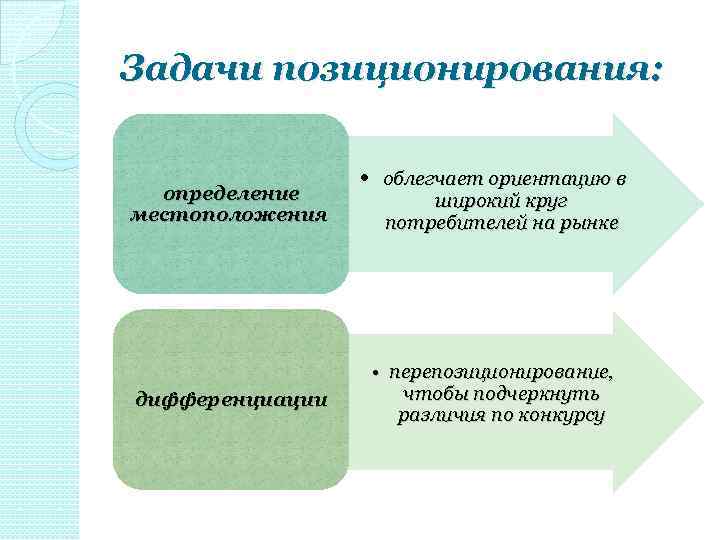 Задачи позиционирования:

определение местоположения

• облегчает ориентацию в широкий круг потребителей на рынке

дифференциации

• перепозиционирование, чтобы подчеркнуть различия по конкурсу